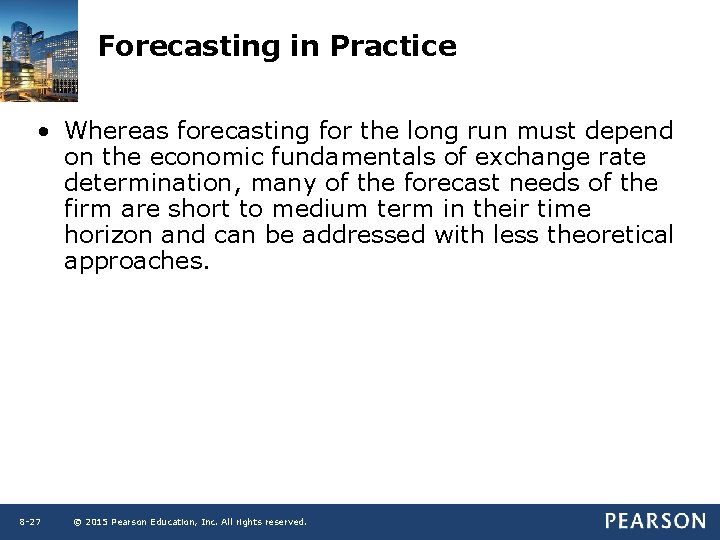 Forecasting in Practice

• Whereas forecasting for the long run must depend on the economic fundamentals of exchange rate determination, many of the forecast needs of the firm are short to medium term in their time horizon and can be addressed with less theoretical approaches.

8-27 © 2015 Pearson Education, Inc. All rights reserved.

PEARSON